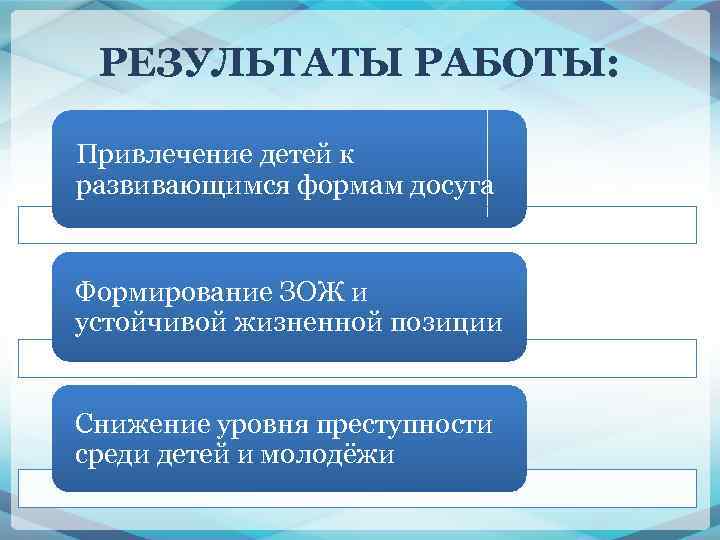 РЕЗУЛЬТАТЫ РАБОТЫ:

Привлечение детей к развивающимся формам досуга

Формирование ЗОЖ и устойчивой жизненной позиции

Снижение уровня преступности среди детей и молодёжи